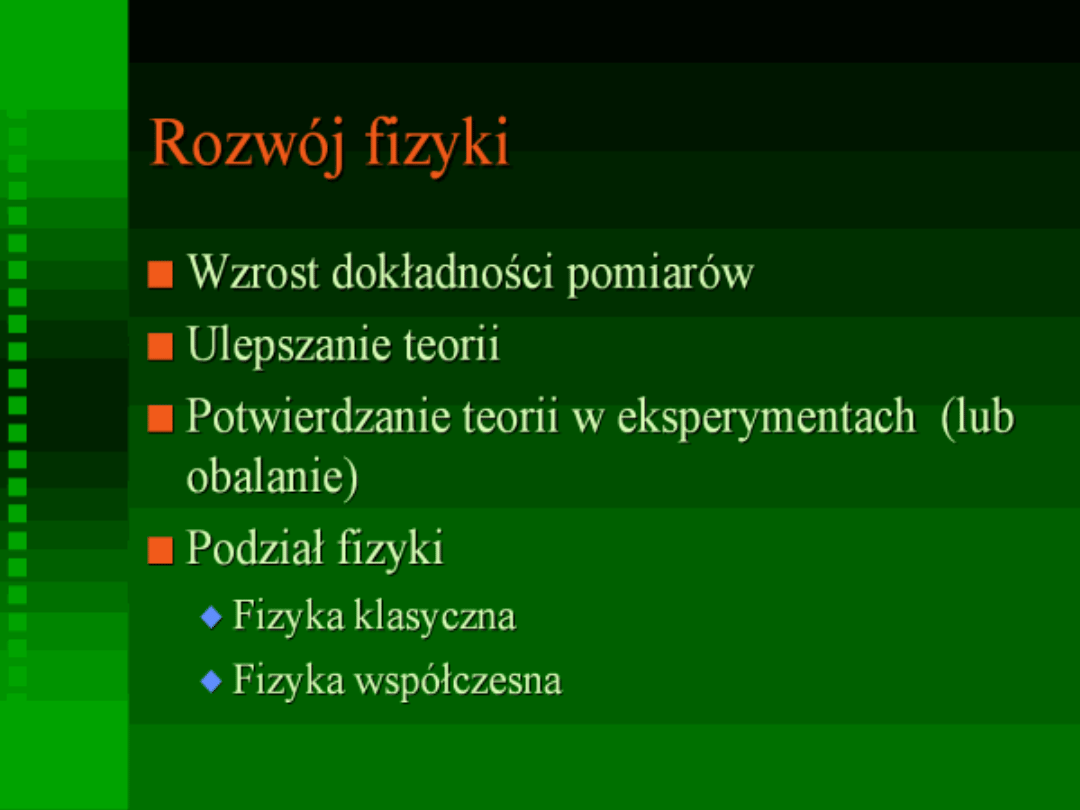 Rozwój fizyki

- Wzrost dokładności pomiarów
- Ulepszanie teorii
- Potwierdzanie teorii w eksperymentach (lub obalanie)
- Podział fizyki
  - Fizyka klasyczna
  - Fizyka współczesna